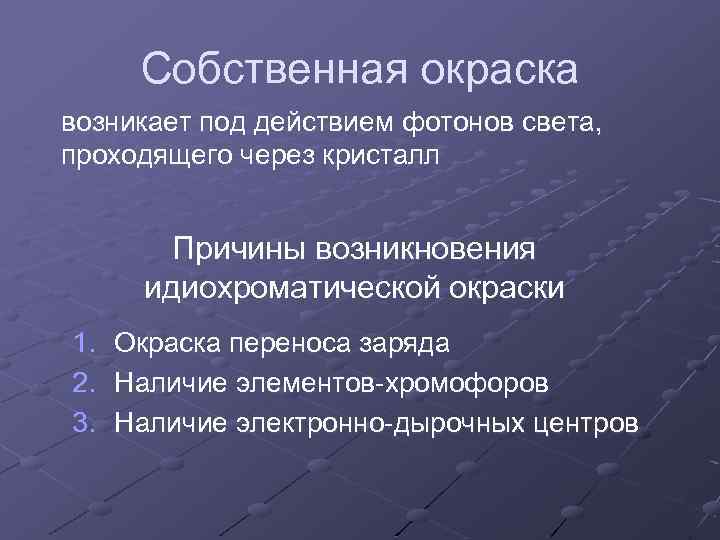 Собственная окраска

возникает под действием фотонов света, проходящего через кристалл

Причины возникновения идиохроматической окраски

1. Окраска переноса заряда
2. Наличие элементов-хромофоров
3. Наличие электронно-дырочных центров